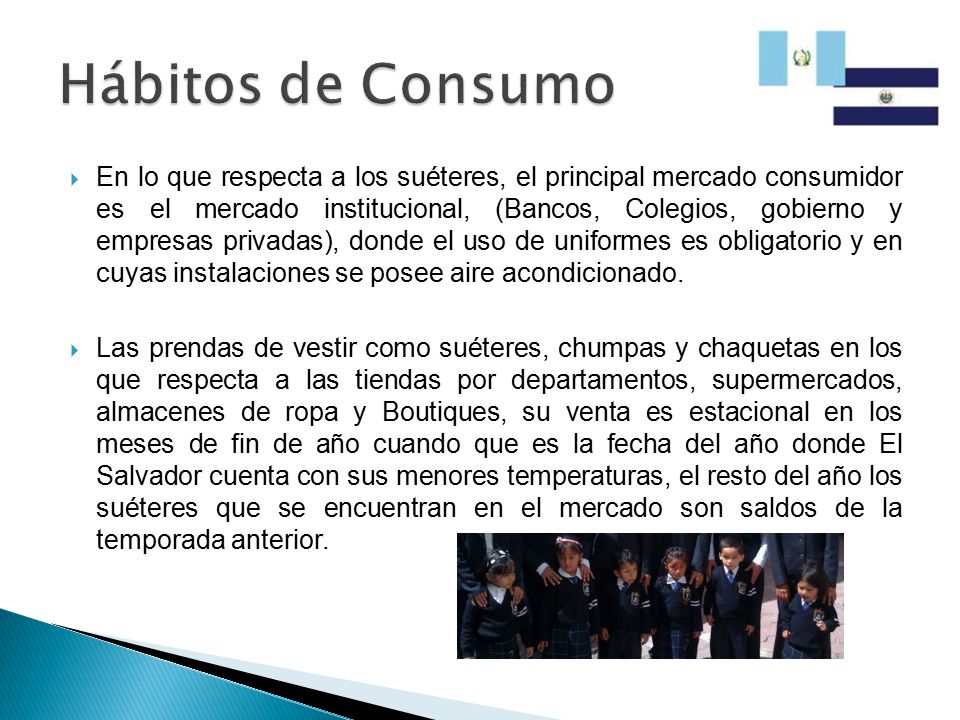 Hábitos de Consumo

En lo que respecta a los suéteres, el principal mercado consumidor es el mercado institucional, (Bancos, Colegios, gobierno y empresas privadas), donde el uso de uniformes es obligatorio y en cuyas instalaciones se posee aire acondicionado.

Las prendas de vestir como suéteres, chumpas y chaquetas en los que respecta a las tiendas por departamentos, supermercados, almacenes de ropa y Boutiques, su venta es estacional en los meses de fin de año cuando que es la fecha del año donde El Salvador cuenta con sus menores temperaturas, el resto del año los suéteres que se encuentran en el mercado son saldos de la temporada anterior.